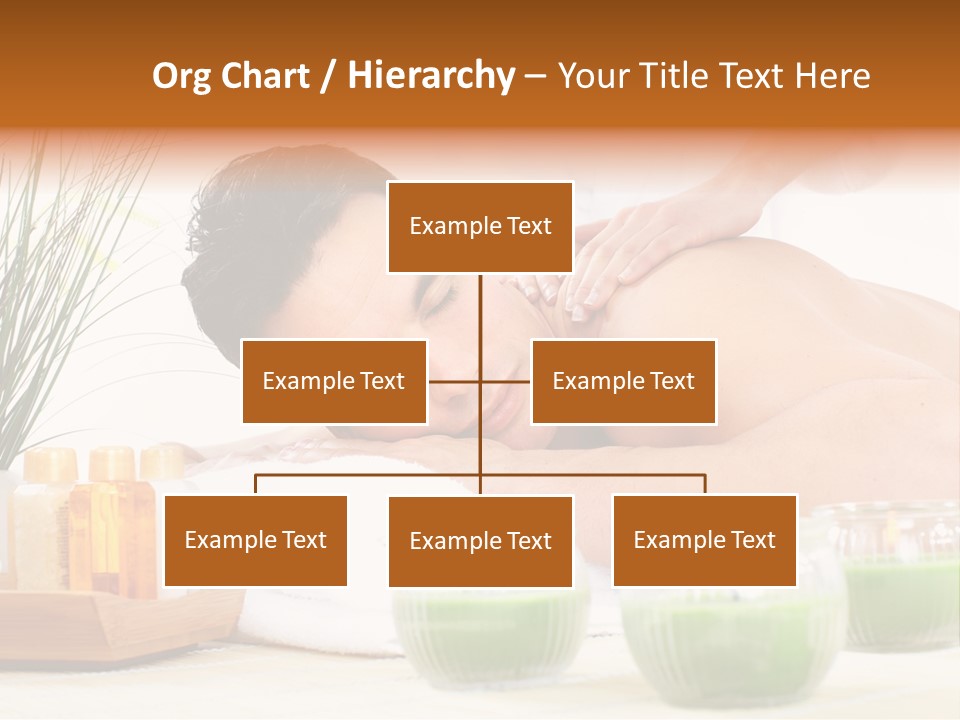 Org Chart / Hierarchy – Your Title Text Here

Example Text

Example Text

Example Text

Example Text

Example Text

Example Text